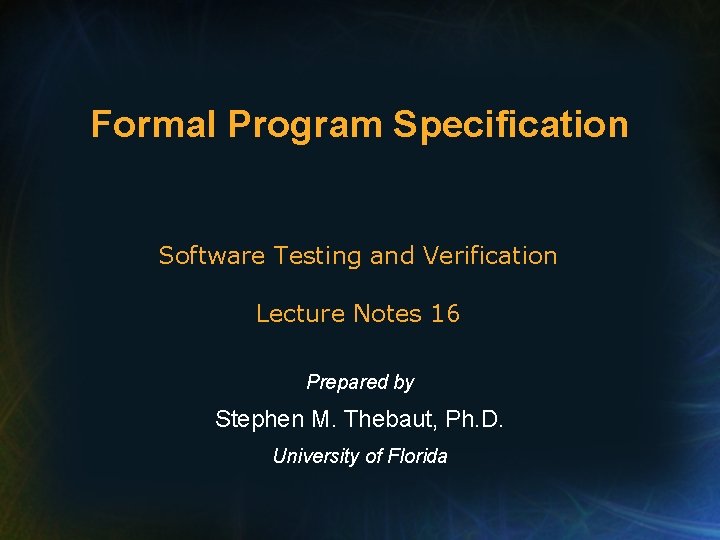 Formal Program Specification

Software Testing and Verification

Lecture Notes 16

Prepared by

Stephen M. Thebaut, Ph.D.

University of Florida